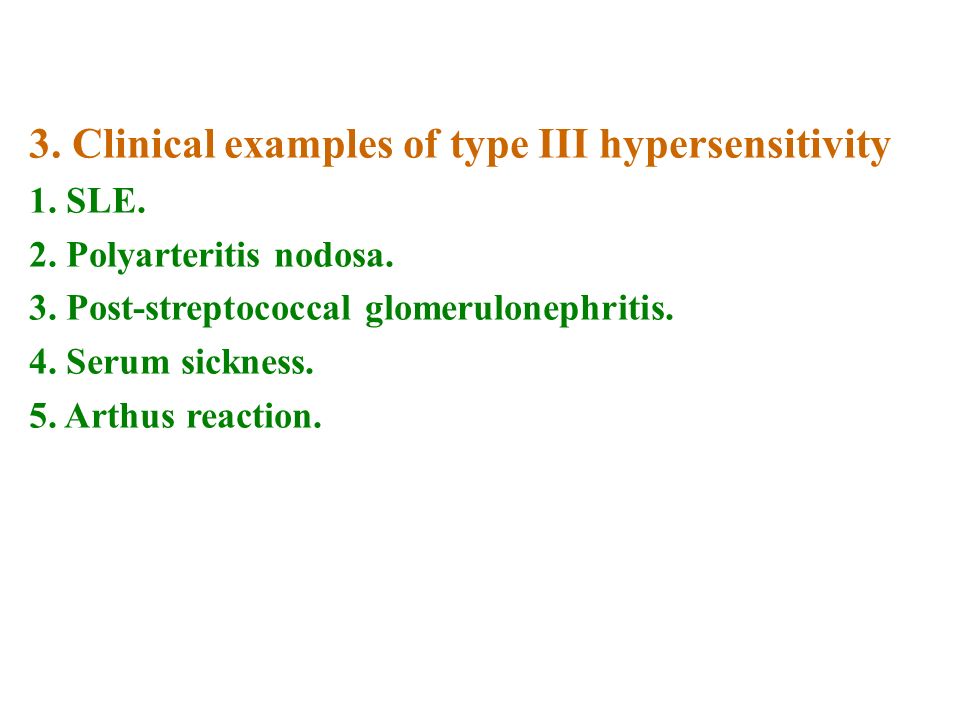 3. Clinical examples of type III hypersensitivity

1. SLE.
2. Polyarteritis nodosa.
3. Post-streptococcal glomerulonephritis.
4. Serum sickness.
5. Arthus reaction.